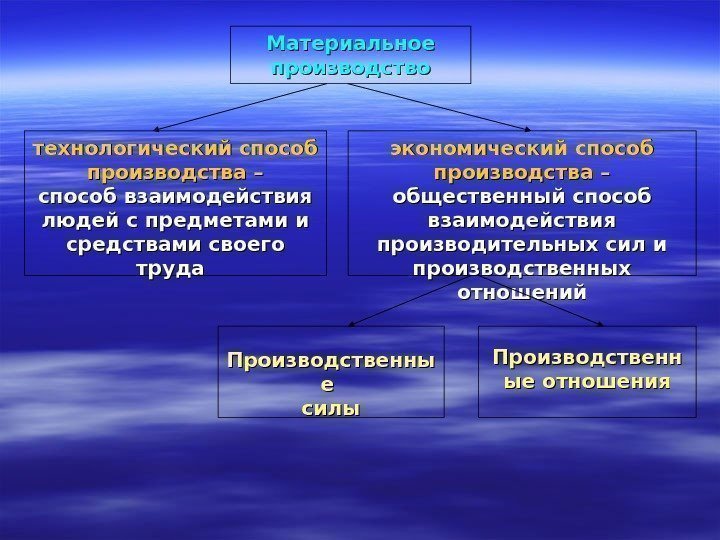 Материальное производство

технологический способ производства – способ взаимодействия людей с предметами и средствами своего труда

экономический способ производства – общественный способ взаимодействия производительных сил и производственных отношений

Производственные силы

Производственные отношения